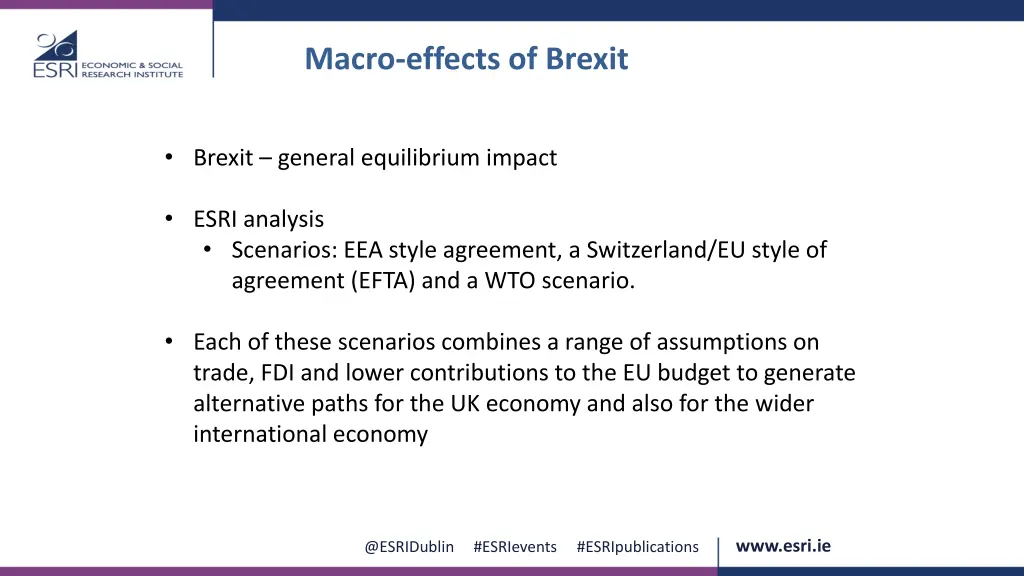 ESRI ECONOMIC & SOCIAL RESEARCH INSTITUTE

Macro-effects of Brexit

• Brexit – general equilibrium impact

• ESRI analysis
  • Scenarios: EEA style agreement, a Switzerland/EU style of agreement (EFTA) and a WTO scenario.

• Each of these scenarios combines a range of assumptions on trade, FDI and lower contributions to the EU budget to generate alternative paths for the UK economy and also for the wider international economy

@ESRIDublin #ESRIevents #ESRIpublications www.esri.ie